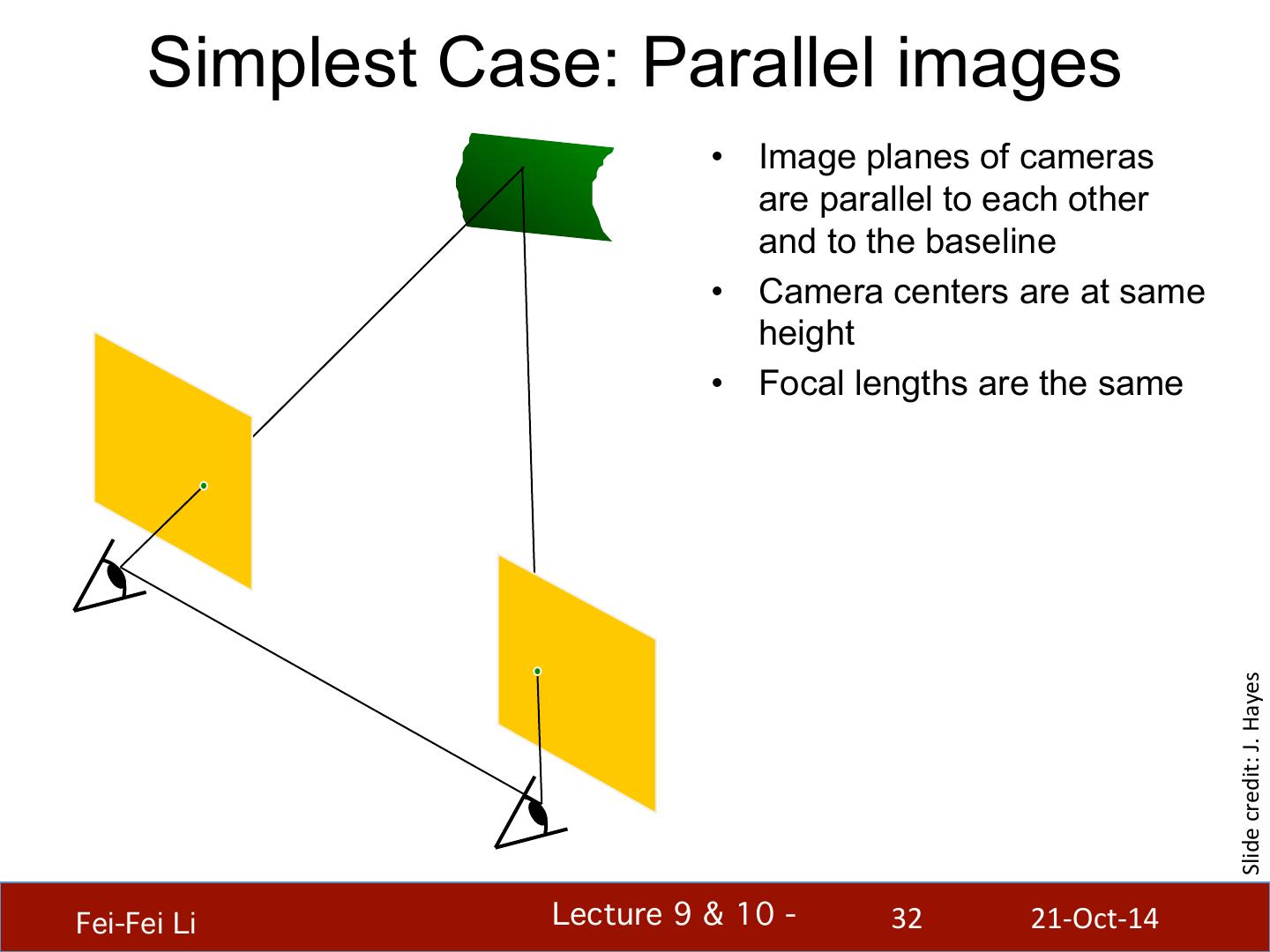 Simplest Case: Parallel images

• Image planes of cameras are parallel to each other and to the baseline
• Camera centers are at same height
• Focal lengths are the same

Slide credit: J. Hayes

Fei-Fei Li
Lecture 9 & 10 -
32
21-Oct-14